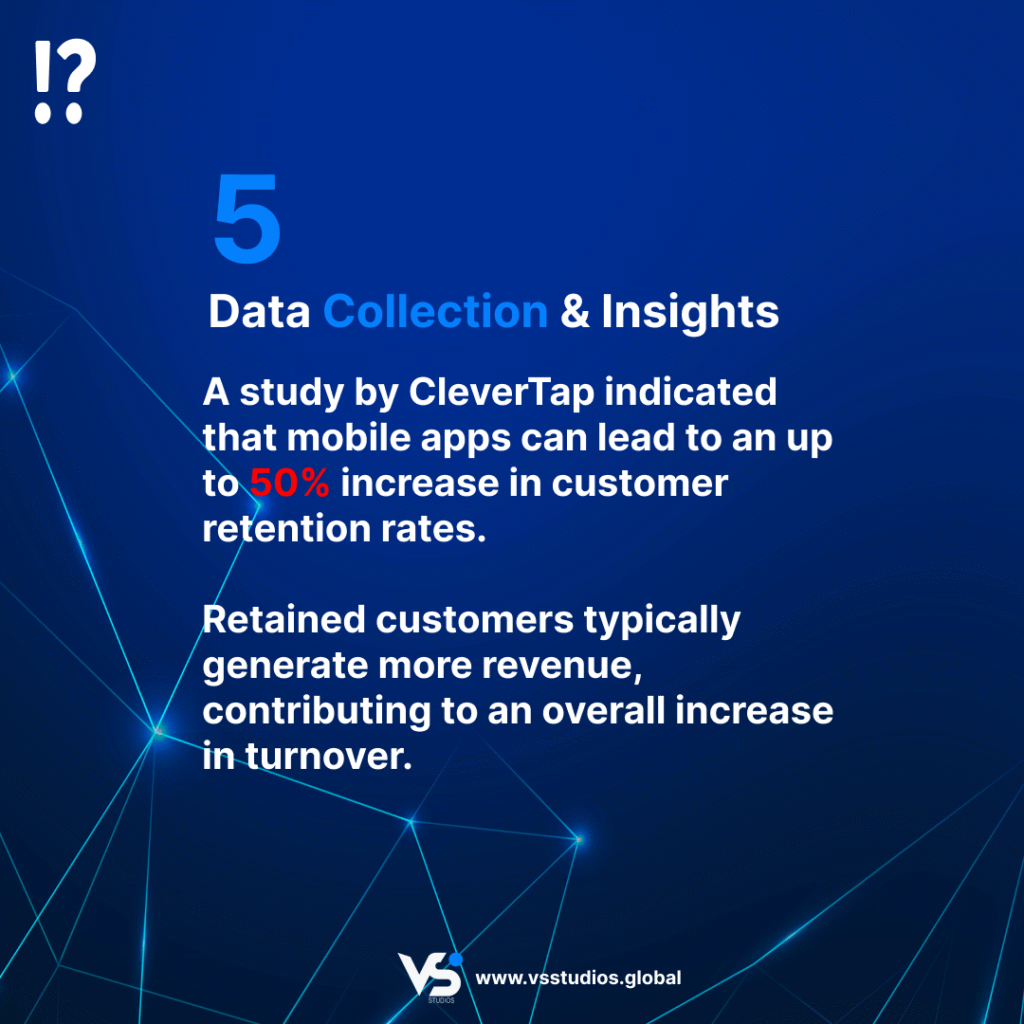 !?

5

Data Collection & Insights

A study by CleverTap indicated that mobile apps can lead to an up to 50% increase in customer retention rates.

Retained customers typically generate more revenue, contributing to an overall increase in turnover.

VS STUDIOS www.vsstudios.global